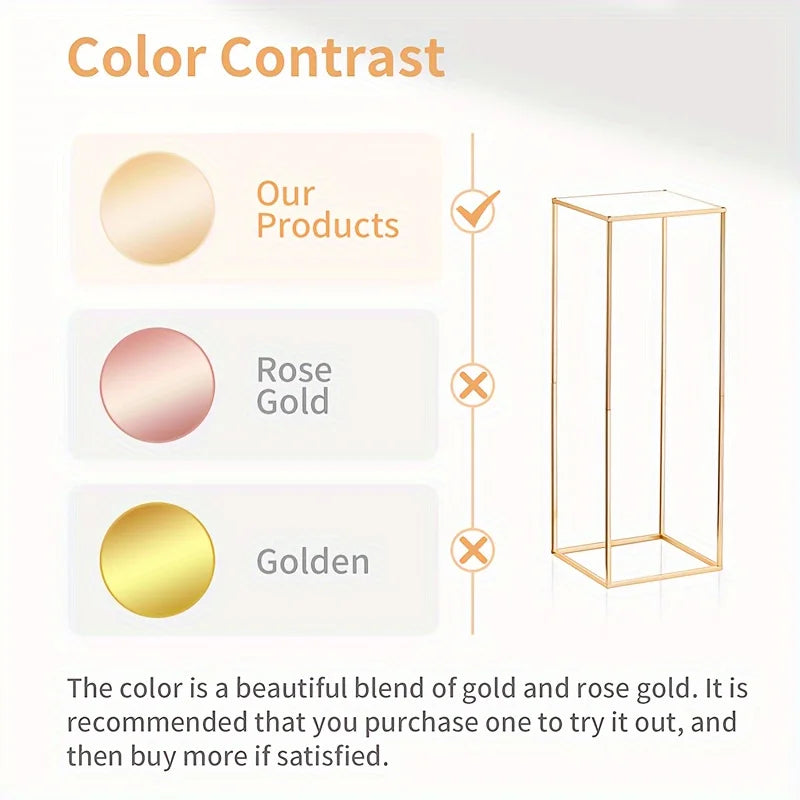 Color Contrast

Our Products

Rose Gold

Golden

The color is a beautiful blend of gold and rose gold. It is recommended that you purchase one to try it out, and then buy more if satisfied.